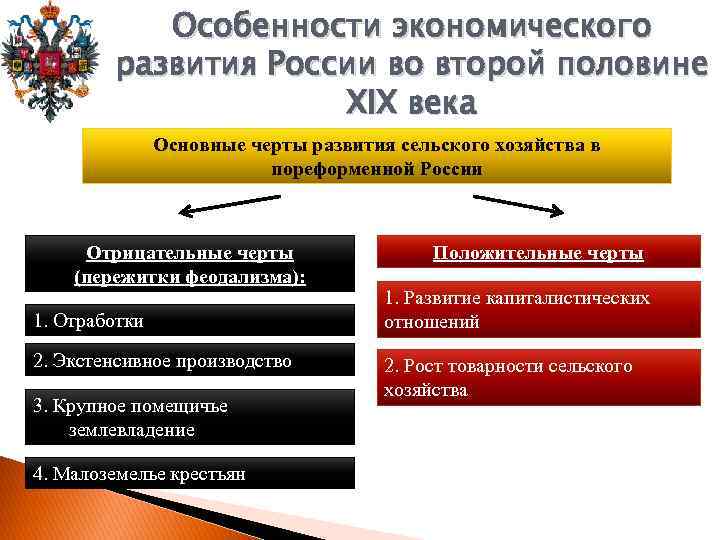 Особенности экономического развития России во второй половине XIX века

Основные черты развития сельского хозяйства в пореформенной России

Отрицательные черты (пережитки феодализма):

1. Отработки

2. Экстенсивное производство

3. Крупное помещичье землевладение

4. Малоземелье крестьян

Положительные черты

1. Развитие капиталистических отношений

2. Рост товарности сельского хозяйства